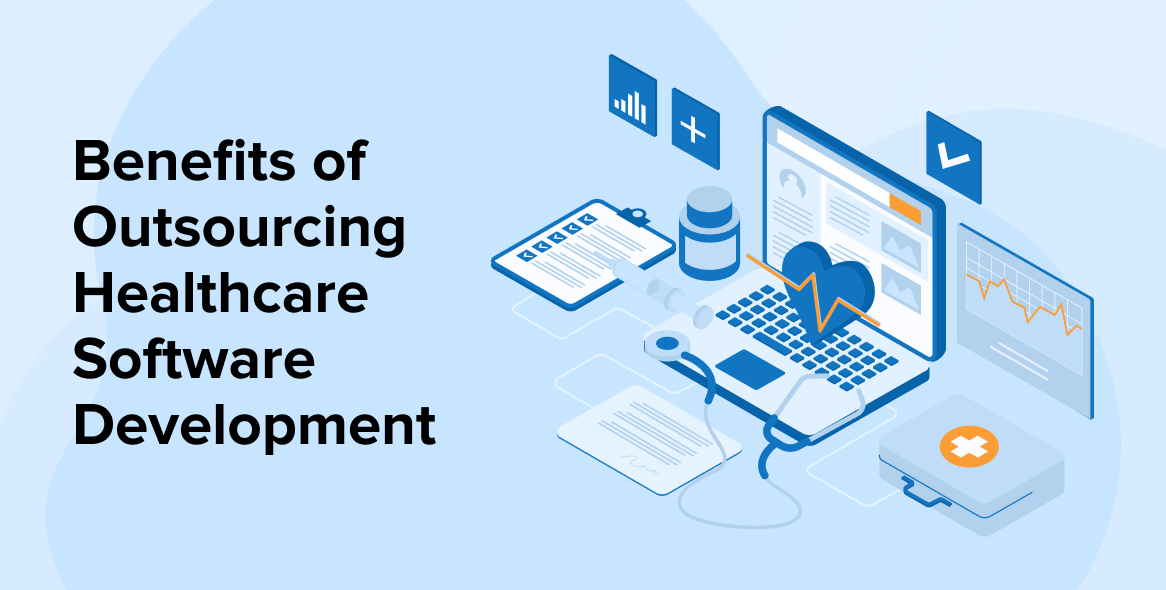 Benefits of Outsourcing Healthcare Software Development